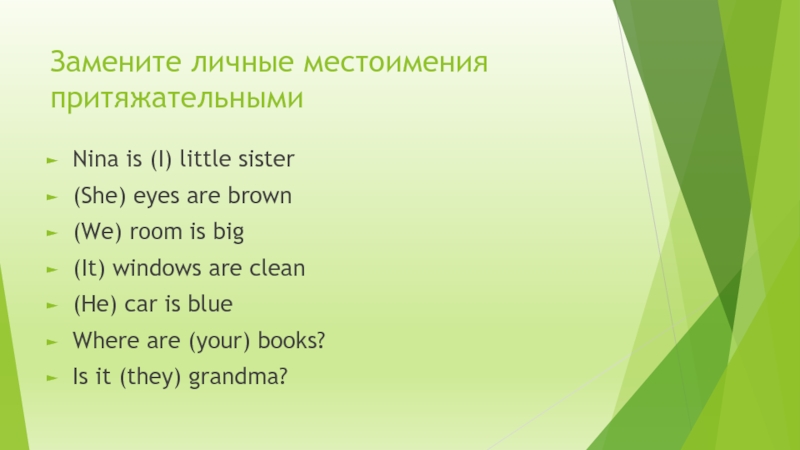 Замените личные местоимения притяжательными

► Nina is (I) little sister
► (She) eyes are brown
► (We) room is big
► (It) windows are clean
► (He) car is blue
► Where are (your) books?
► Is it (they) grandma?